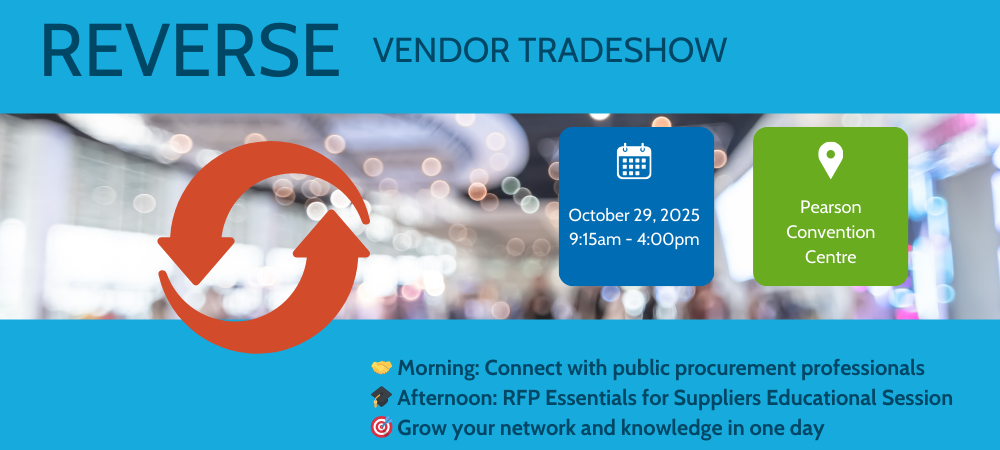 REVERSE VENDOR TRADESHOW

October 29, 2025
9:15am - 4:00pm

Pearson Convention Centre

🤝 Morning: Connect with public procurement professionals
🎓 Afternoon: RFP Essentials for Suppliers Educational Session
🎯 Grow your network and knowledge in one day